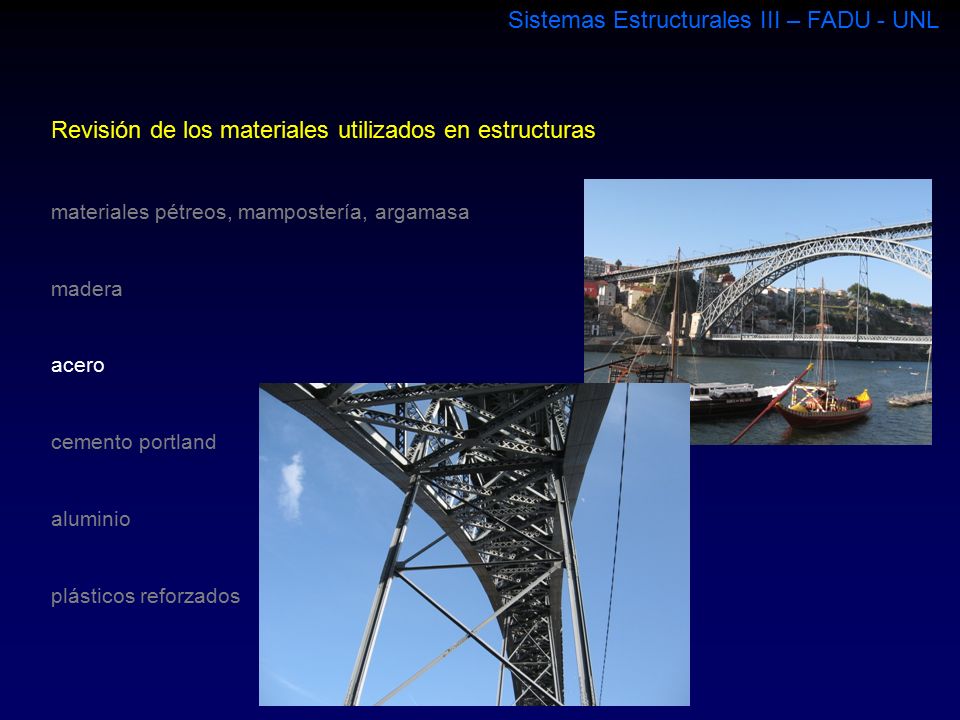 Sistemas Estructurales III – FADU - UNL

Revisión de los materiales utilizados en estructuras

materiales pétreos, mampostería, argamasa

madera

acero

cemento portland

aluminio

plásticos reforzados